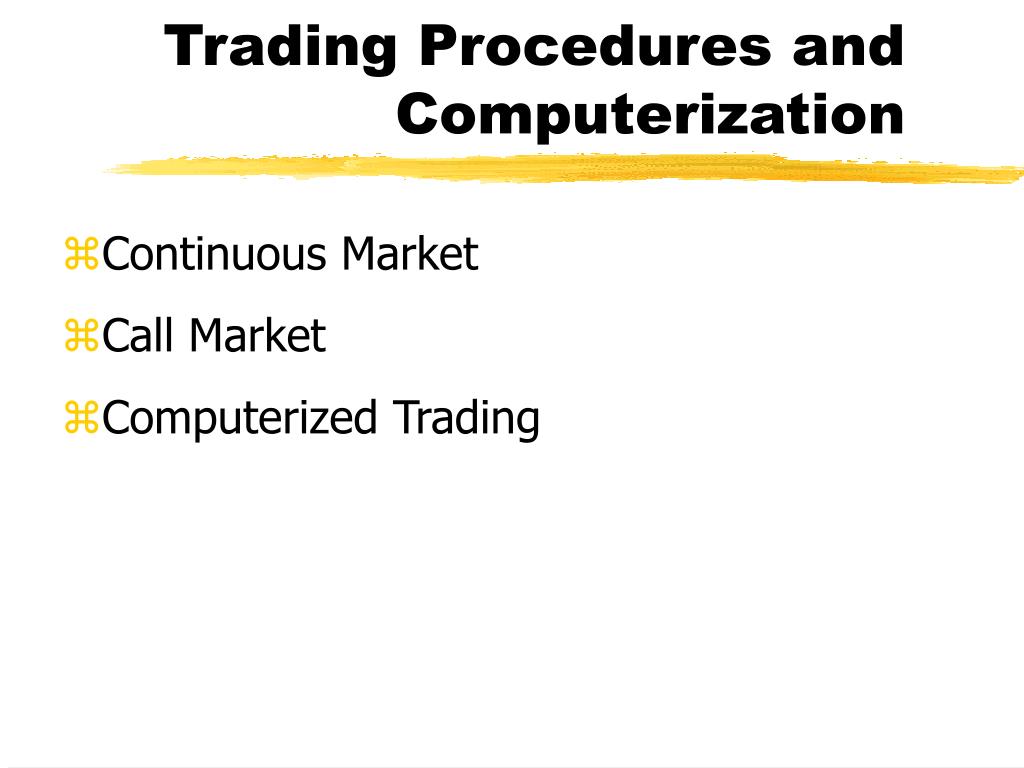 Trading Procedures and Computerization

⌘Continuous Market

⌘Call Market

⌘Computerized Trading